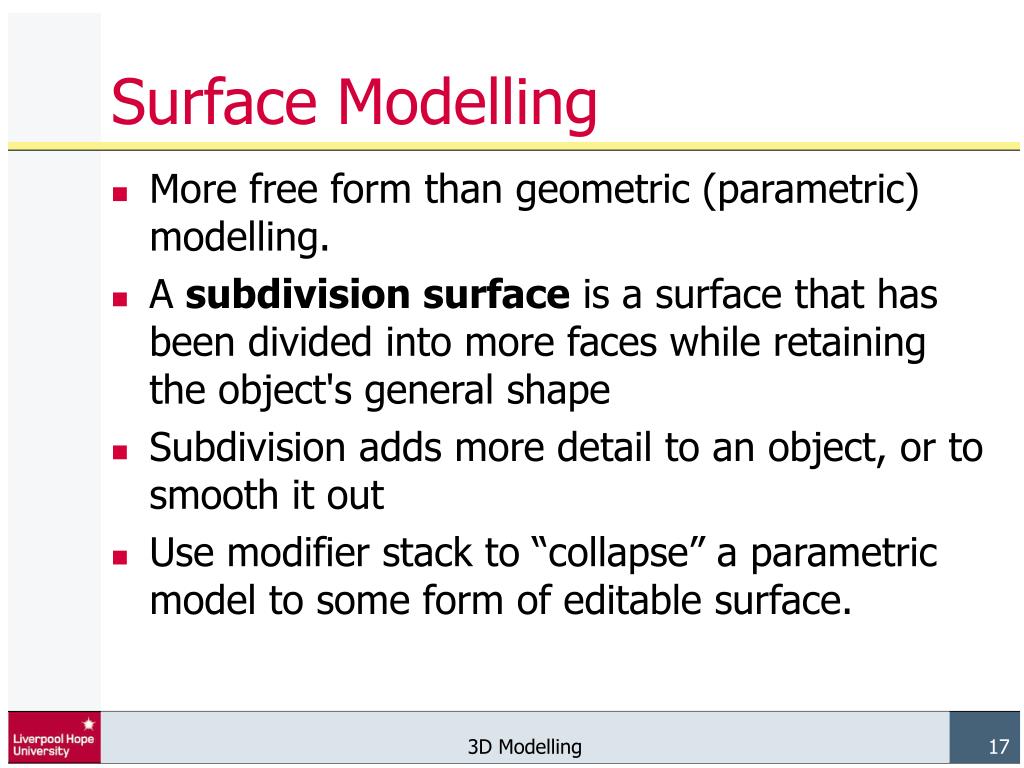 Surface Modelling

- More free form than geometric (parametric) modelling.
- A **subdivision surface** is a surface that has been divided into more faces while retaining the object's general shape
- Subdivision adds more detail to an object, or to smooth it out
- Use modifier stack to “collapse” a parametric model to some form of editable surface.

Liverpool Hope University

3D Modelling

17